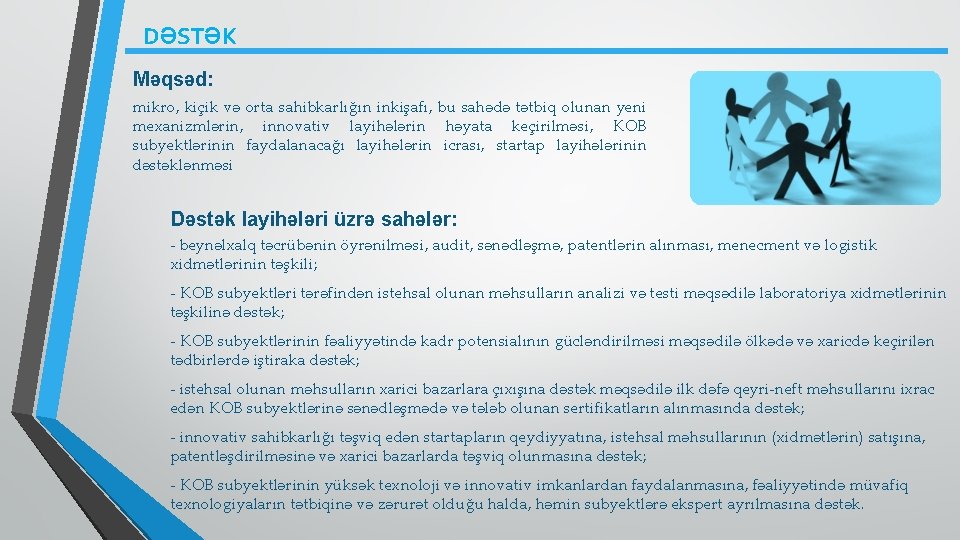 DƏSTƏK

Məqsəd:

mikro, kiçik və orta sahibkarlığın inkişafı, bu sahədə tətbiq olunan yeni mexanizmlərin, innovativ layihələrin həyata keçirilməsi, KOB subyektlərinin faydalanacağı layihələrin icrası, startap layihələrinin dəstəklənməsi

Dəstək layihələri üzrə sahələr:

- beynəlxalq təcrübənin öyrənilməsi, audit, sənədləşmə, patentlərin alınması, menecment və logistik xidmətlərinin təşkili;

- KOB subyektləri tərəfindən istehsal olunan məhsulların analizi və testi məqsədilə laboratoriya xidmətlərinin təşkilinə dəstək;

- KOB subyektlərinin fəaliyyətində kadr potensialının gücləndirilməsi məqsədilə ölkədə və xaricdə keçirilən tədbirlərdə iştiraka dəstək;

- istehsal olunan məhsulların xarici bazarlara çıxışına dəstək məqsədilə ilk dəfə qeyri-neft məhsullarını ixrac edən KOB subyektlərinə sənədləşmədə və tələb olunan sertifikatların alınmasında dəstək;

- innovativ sahibkarlığı təşviq edən startapların qeydiyyatına, istehsal məhsullarının (xidmətlərin) satışına, patentləşdirilməsinə və xarici bazarlarda təşviq olunmasına dəstək;

- KOB subyektlərinin yüksək texnoloji və innovativ imkanlardan faydalanmasına, fəaliyyətində müvafiq texnologiyaların tətbiqinə və zərurət olduğu halda, həmin subyektlərə ekspert ayrılmasına dəstək.